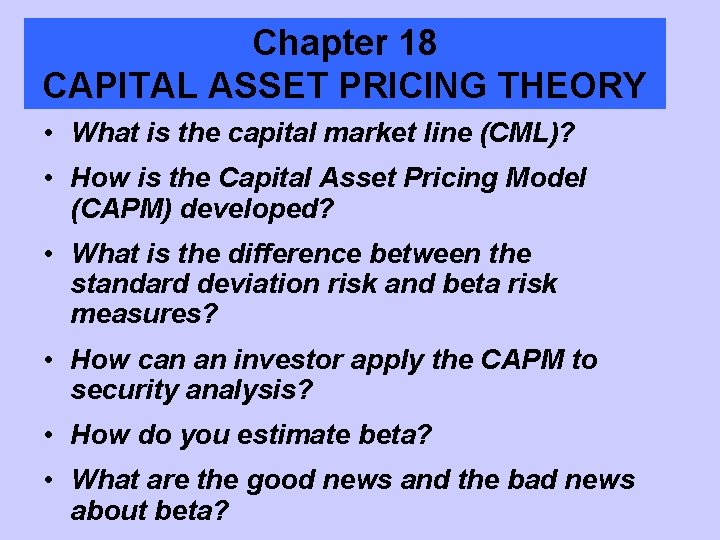 Chapter 18
CAPITAL ASSET PRICING THEORY

• What is the capital market line (CML)?
• How is the Capital Asset Pricing Model (CAPM) developed?
• What is the difference between the standard deviation risk and beta risk measures?
• How can an investor apply the CAPM to security analysis?
• How do you estimate beta?
• What are the good news and the bad news about beta?